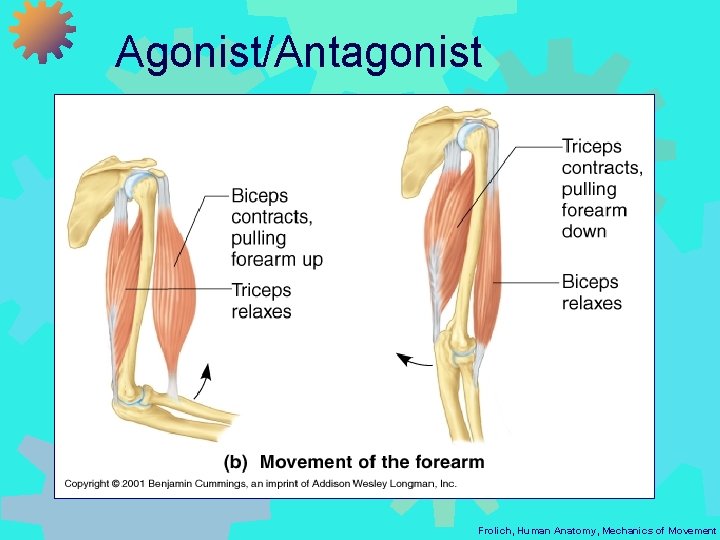 Agonist/Antagonist

Biceps contracts, pulling forearm up

Triceps relaxes

Triceps contracts, pulling forearm down

Biceps relaxes

(b) Movement of the forearm

Copyright © 2001 Benjamin Cummings, an imprint of Addison Wesley Longman, Inc.

Frolich, Human Anatomy, Mechanics of Movement